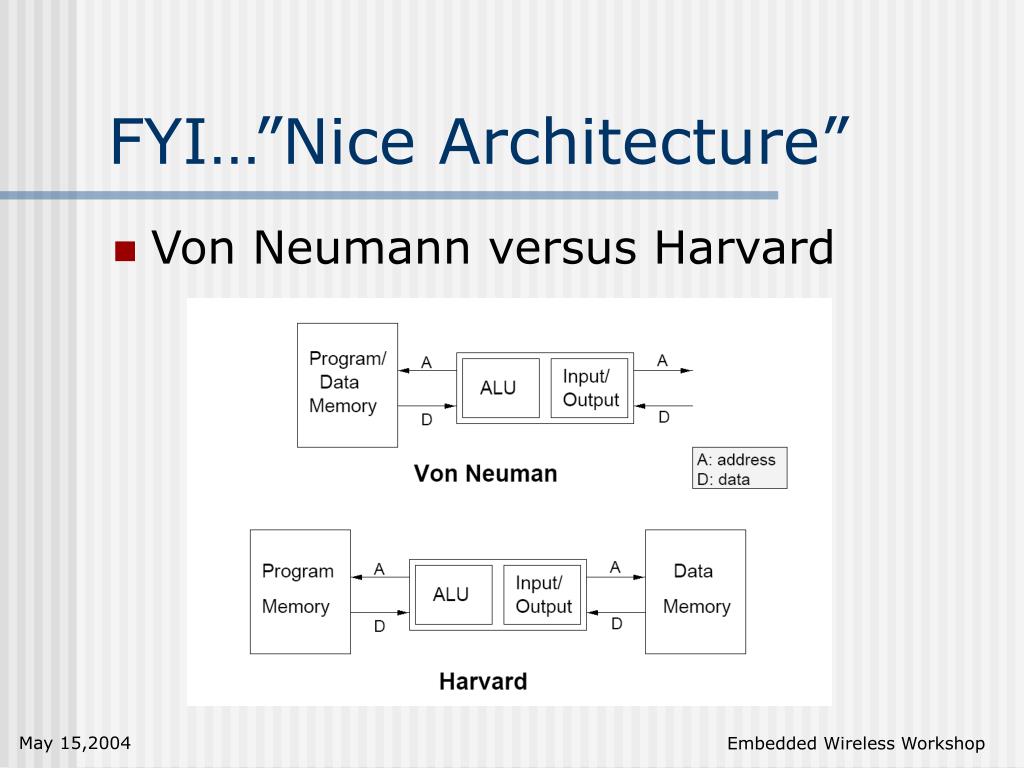 FYI…”Nice Architecture”

Von Neumann versus Harvard

Program/ Data Memory

A

D

ALU

Input/ Output

A

D

Von Neuman

A: address
D: data

Program Memory

A

D

ALU

Input/ Output

A

D

Data Memory

Harvard

May 15,2004

Embedded Wireless Workshop